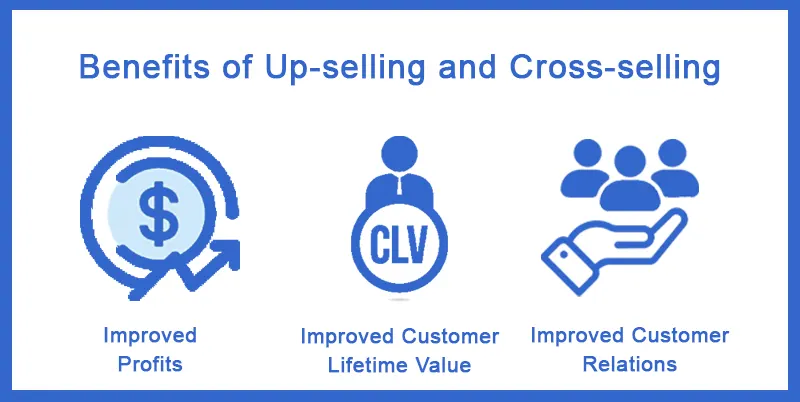 Benefits of Up-selling and Cross-selling

$

Improved Profits

CLV

Improved Customer Lifetime Value

Improved Customer Relations